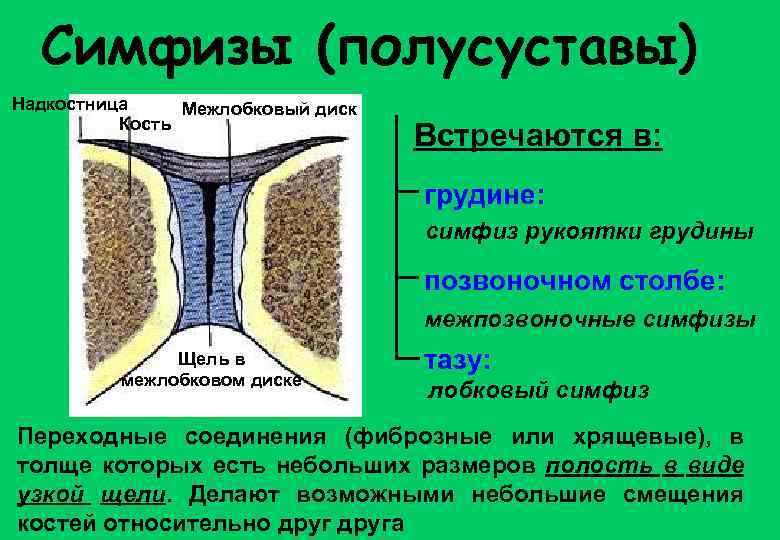 Симфизы (полусуставы)

Надкостница
Кость
Межлобковый диск
Щель в межлобковом диске

Встречаются в:

грудине:
симфиз рукоятки грудины

позвоночном столбе:
межпозвоночные симфизы

тазу:
лобковый симфиз

Переходные соединения (фиброзные или хрящевые), в толще которых есть небольших размеров полость в виде узкой щели. Делают возможными небольшие смещения костей относительно друг друга